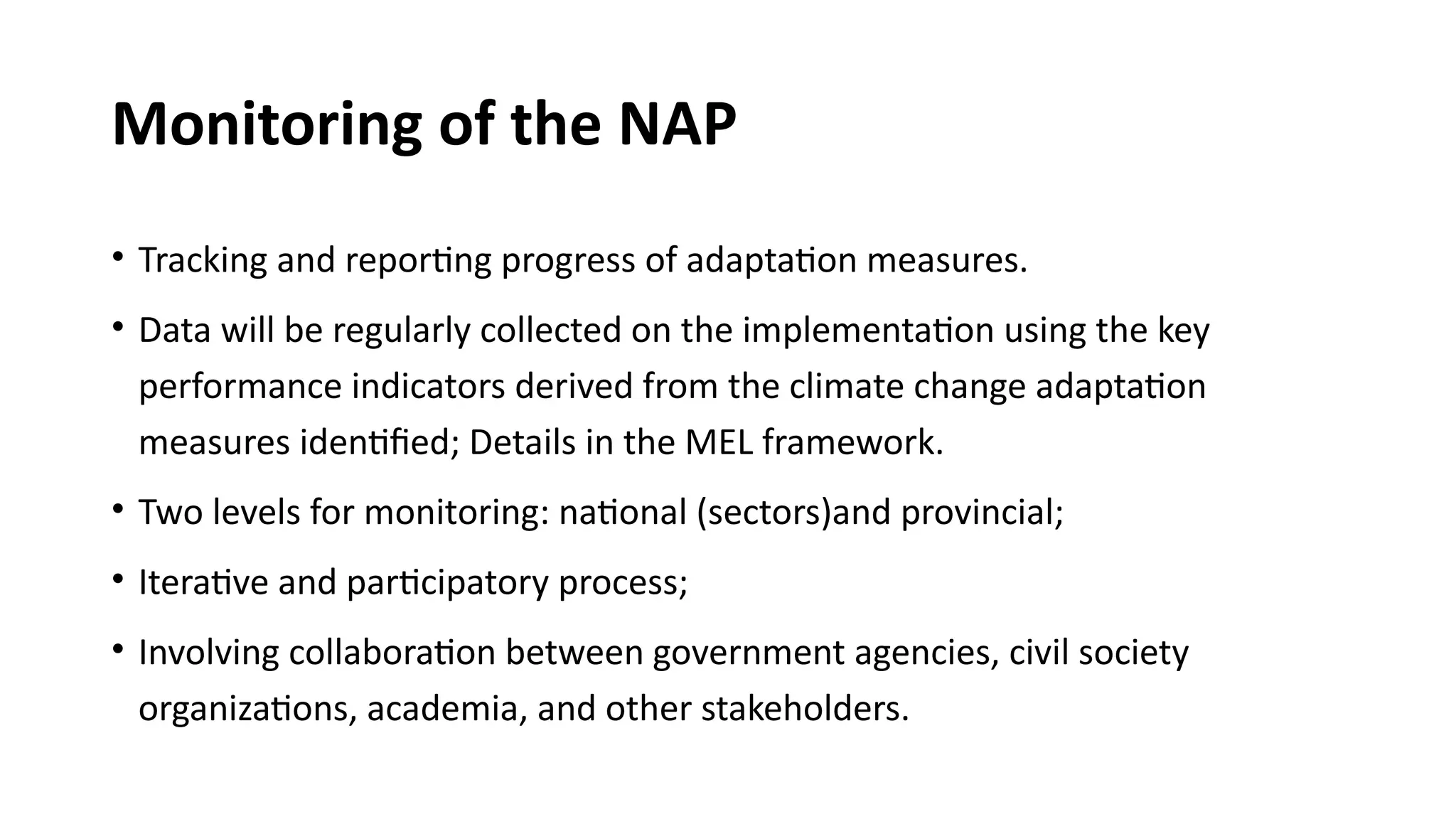 Monitoring of the NAP

• Tracking and reporting progress of adaptation measures.

• Data will be regularly collected on the implementation using the key performance indicators derived from the climate change adaptation measures identified; Details in the MEL framework.

• Two levels for monitoring: national (sectors)and provincial;

• Iterative and participatory process;

• Involving collaboration between government agencies, civil society organizations, academia, and other stakeholders.